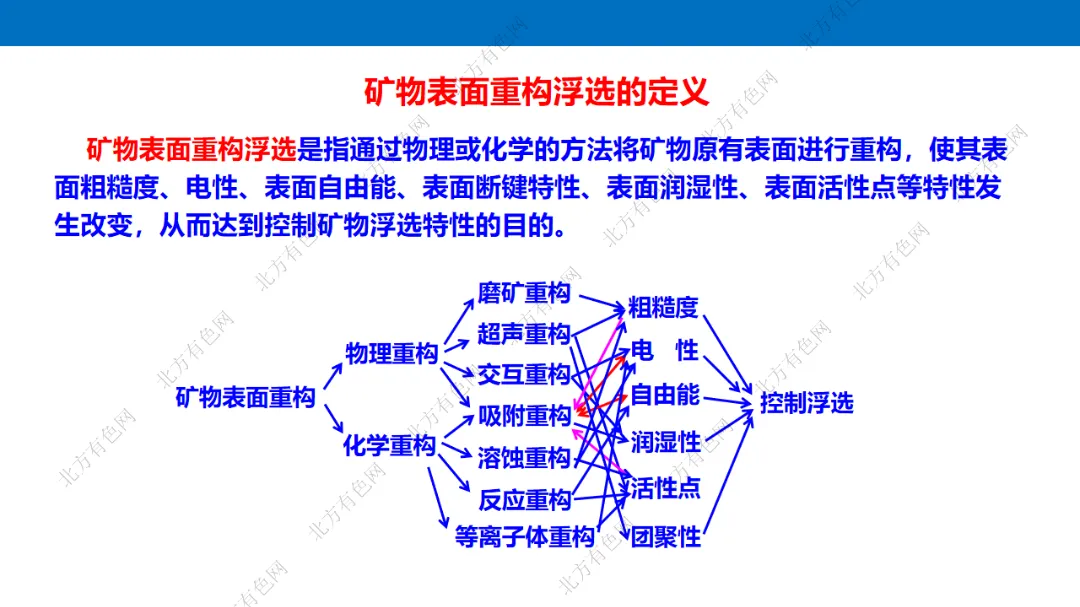 矿物表面重构浮选的定义

矿物表面重构浮选是指通过物理或化学的方法将矿物原有表面进行重构，使其表面粗糙度、电性、表面自由能、表面断键特性、表面润湿性、表面活性点等特性发生改变，从而达到控制矿物浮选特性的目的。

矿物表面重构
物理重构
化学重构
磨矿重构
超声重构
交互重构
吸附重构
溶蚀重构
反应重构
等离子体重构
粗糙度
电　性
自由能
润湿性
活性点
团聚性
控制浮选

北方有色网